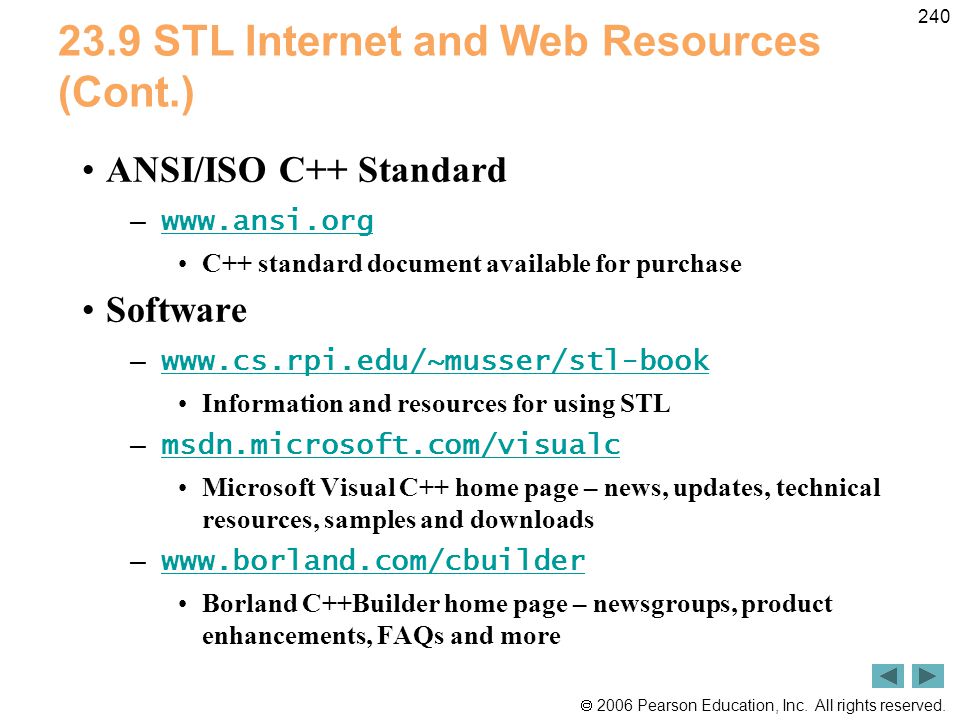 240

23.9 STL Internet and Web Resources (Cont.)

• ANSI/ISO C++ Standard
– www.ansi.org
• C++ standard document available for purchase

• Software
– www.cs.rpi.edu/~musser/stl-book
• Information and resources for using STL
– msdn.microsoft.com/visualc
• Microsoft Visual C++ home page – news, updates, technical resources, samples and downloads
– www.borland.com/cbuilder
• Borland C++Builder home page – newsgroups, product enhancements, FAQs and more

© 2006 Pearson Education, Inc. All rights reserved.